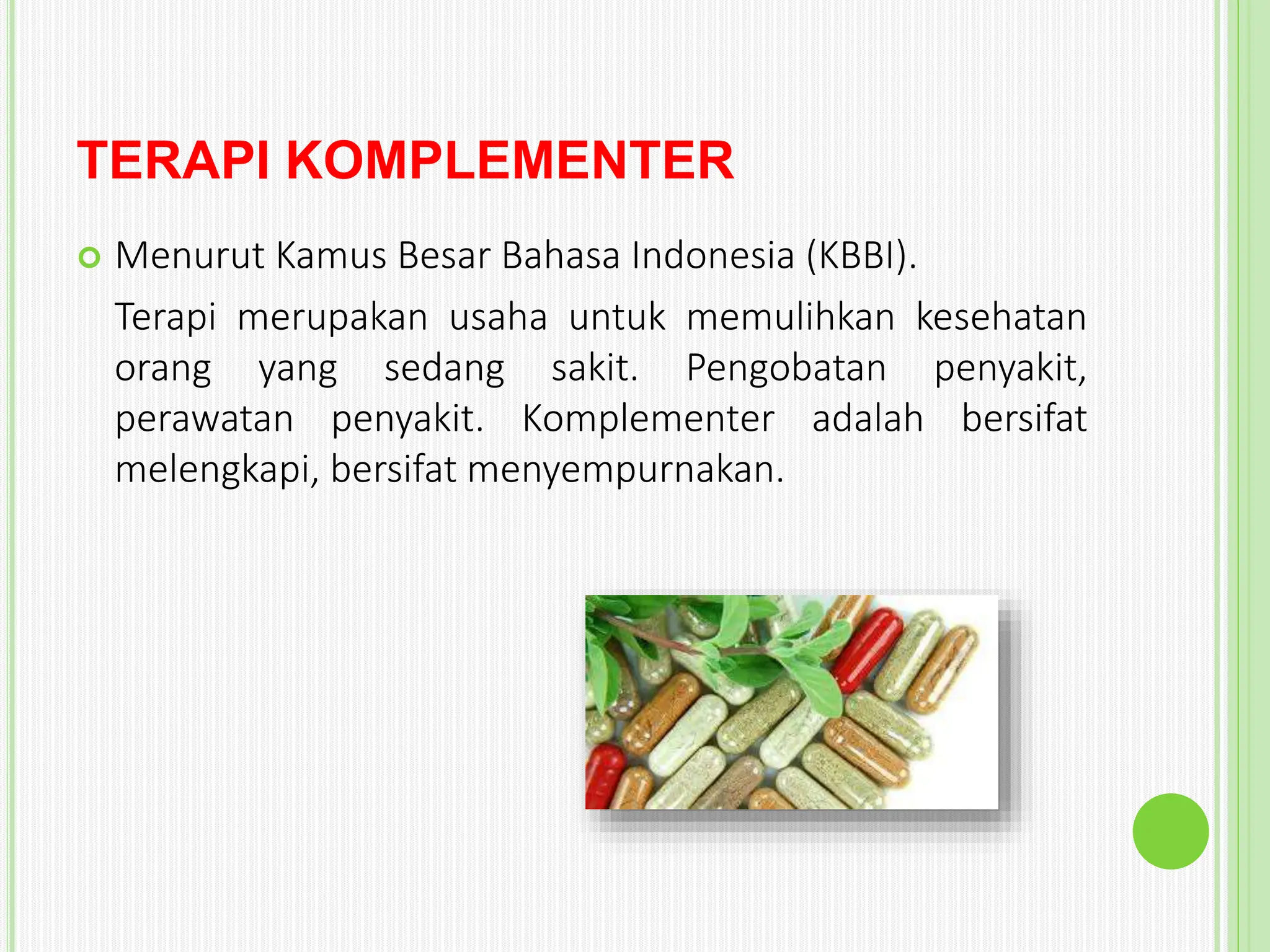 TERAPI KOMPLEMENTER

Menurut Kamus Besar Bahasa Indonesia (KBBI).

Terapi merupakan usaha untuk memulihkan kesehatan orang yang sedang sakit. Pengobatan penyakit, perawatan penyakit. Komplementer adalah bersifat melengkapi, bersifat menyempurnakan.